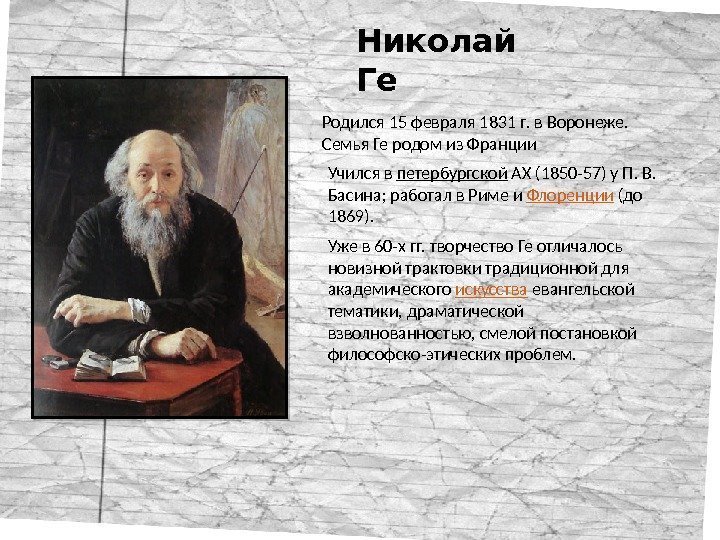 Николай Ге

Родился 15 февраля 1831 г. в Воронеже. Семья Ге родом из Франции

Учился в петербургской АХ (1850-57) у П. В. Басина; работал в Риме и Флоренции (до 1869).

Уже в 60-х гг. творчество Ге отличалось новизной трактовки традиционной для академического искусства евангельской тематики, драматической взволнованностью, смелой постановкой философско-этических проблем.